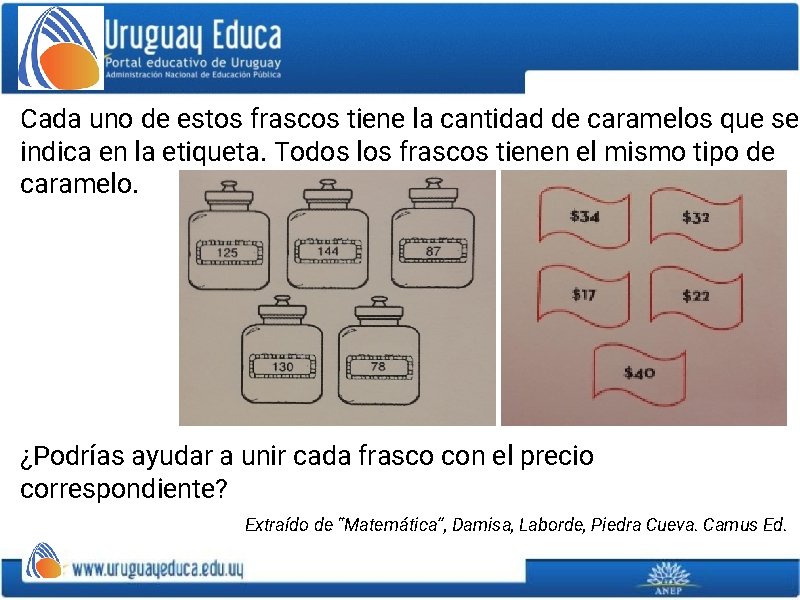 Uruguay Educa
Portal educativo de Uruguay
Administración Nacional de Educación Pública

Cada uno de estos frascos tiene la cantidad de caramelos que se indica en la etiqueta. Todos los frascos tienen el mismo tipo de caramelo.

125
144
87
130
78

\$34
\$32
\$17
\$22
\$40

¿Podrías ayudar a unir cada frasco con el precio correspondiente?

Extraído de "Matemática", Damisa, Laborde, Piedra Cueva. Camus Ed.

www.uruguayeduca.edu.uy

ANEP